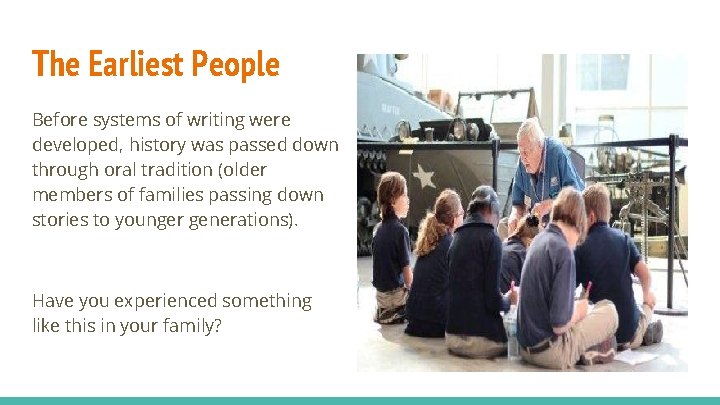 The Earliest People

Before systems of writing were developed, history was passed down through oral tradition (older members of families passing down stories to younger generations).

Have you experienced something like this in your family?